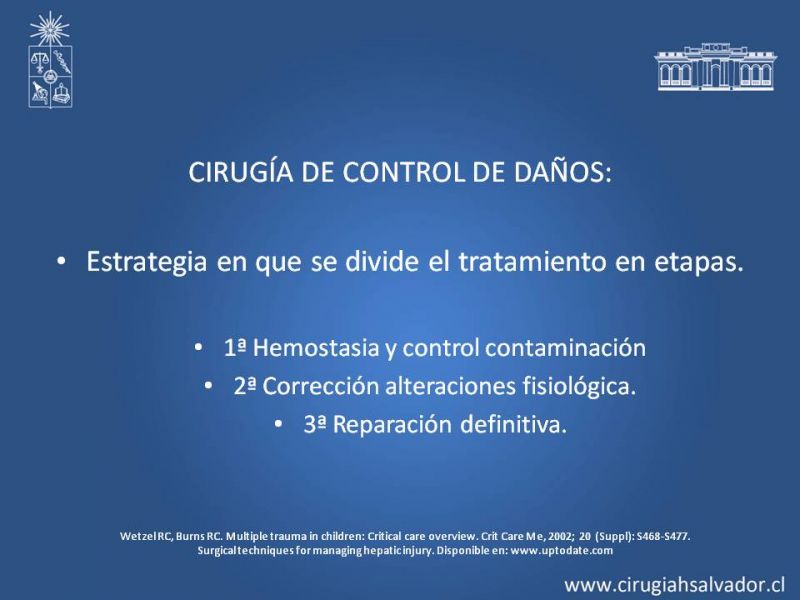 CIRUGÍA DE CONTROL DE DAÑOS:

• Estrategia en que se divide el tratamiento en etapas.

• 1ª Hemostasia y control contaminación
• 2ª Corrección alteraciones fisiológica.
• 3ª Reparación definitiva.

Wetzel RC, Burns RC. Multiple trauma in children: Critical care overview. Crit Care Me, 2002; 20 (Suppl): S468-S477.
Surgical techniques for managing hepatic injury. Disponible en: www.uptodate.com

www.cirugiahsalvador.cl